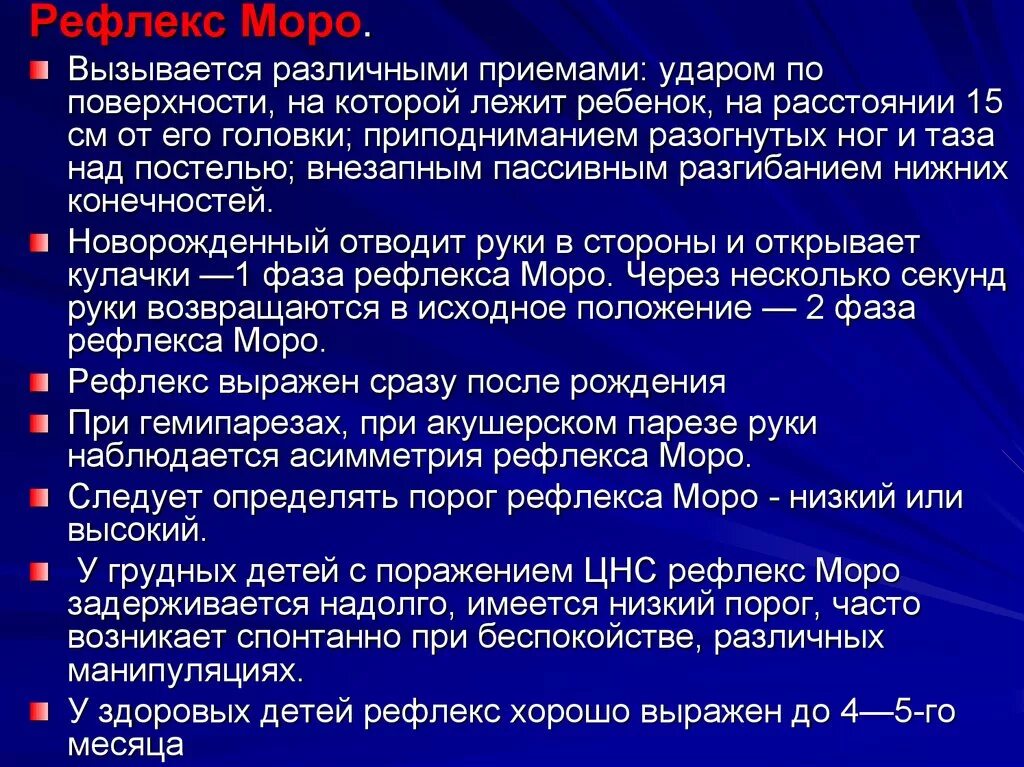 Рефлекс Моро.

Вызывается различными приемами: ударом по поверхности, на которой лежит ребенок, на расстоянии 15 см от его головки; приподниманием разогнутых ног и таза над постелью; внезапным пассивным разгибанием нижних конечностей.

Новорожденный отводит руки в стороны и открывает кулачки —1 фаза рефлекса Моро. Через несколько секунд руки возвращаются в исходное положение — 2 фаза рефлекса Моро.

Рефлекс выражен сразу после рождения

При гемипарезах, при акушерском парезе руки наблюдается асимметрия рефлекса Моро.

Следует определять порог рефлекса Моро - низкий или высокий.

У грудных детей с поражением ЦНС рефлекс Моро задерживается надолго, имеется низкий порог, часто возникает спонтанно при беспокойстве, различных манипуляциях.

У здоровых детей рефлекс хорошо выражен до 4—5-го месяца